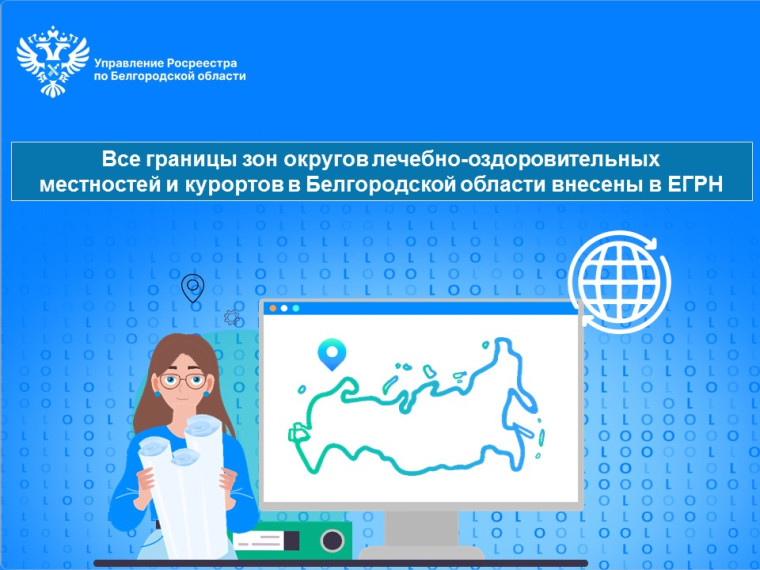 Управление Росреестра по Белгородской области

Все границы зон округов лечебно-оздоровительных местностей и курортов в Белгородской области внесены в ЕГРН